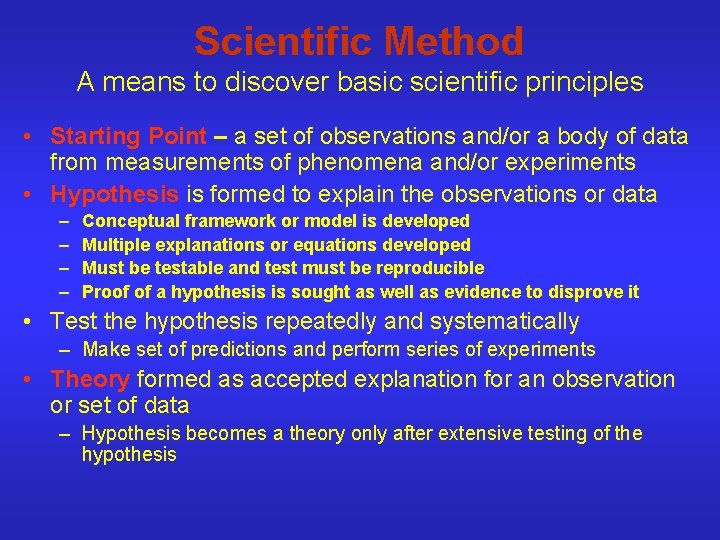 Scientific Method

A means to discover basic scientific principles

• Starting Point – a set of observations and/or a body of data from measurements of phenomena and/or experiments
• Hypothesis is formed to explain the observations or data
  – Conceptual framework or model is developed
  – Multiple explanations or equations developed
  – Must be testable and test must be reproducible
  – Proof of a hypothesis is sought as well as evidence to disprove it
• Test the hypothesis repeatedly and systematically
  – Make set of predictions and perform series of experiments
• Theory formed as accepted explanation for an observation or set of data
  – Hypothesis becomes a theory only after extensive testing of the hypothesis